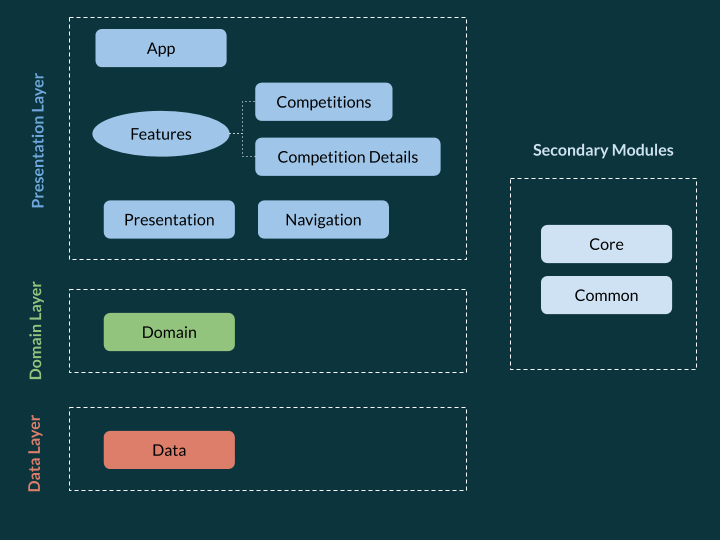 Presentation Layer

App

Features

Competitions

Competition Details

Presentation

Navigation

Domain Layer

Domain

Data Layer

Data

Secondary Modules

Core

Common